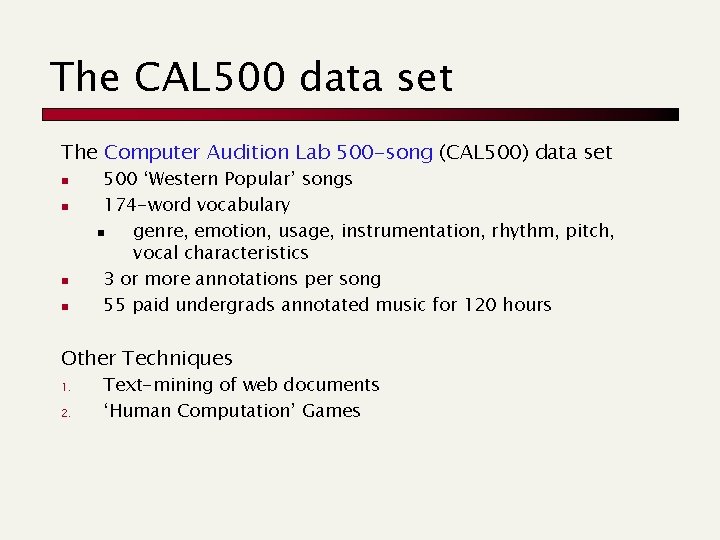 The CAL500 data set

The Computer Audition Lab 500-song (CAL500) data set

- 500 'Western Popular' songs
- 174-word vocabulary
  - genre, emotion, usage, instrumentation, rhythm, pitch, vocal characteristics
- 3 or more annotations per song
- 55 paid undergrads annotated music for 120 hours

Other Techniques

1. Text-mining of web documents
2. 'Human Computation' Games